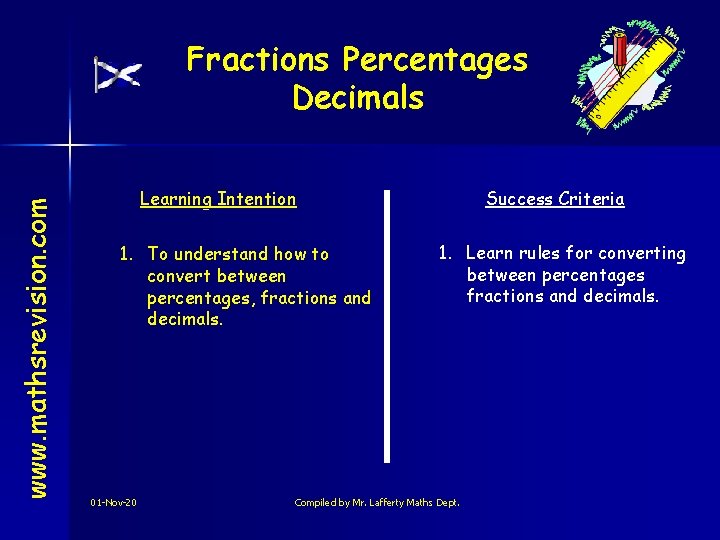 Fractions Percentages Decimals

www.mathsrevision.com

Learning Intention

1. To understand how to convert between percentages, fractions and decimals.

Success Criteria

1. Learn rules for converting between percentages fractions and decimals.

01-Nov-20

Compiled by Mr. Lafferty Maths Dept.